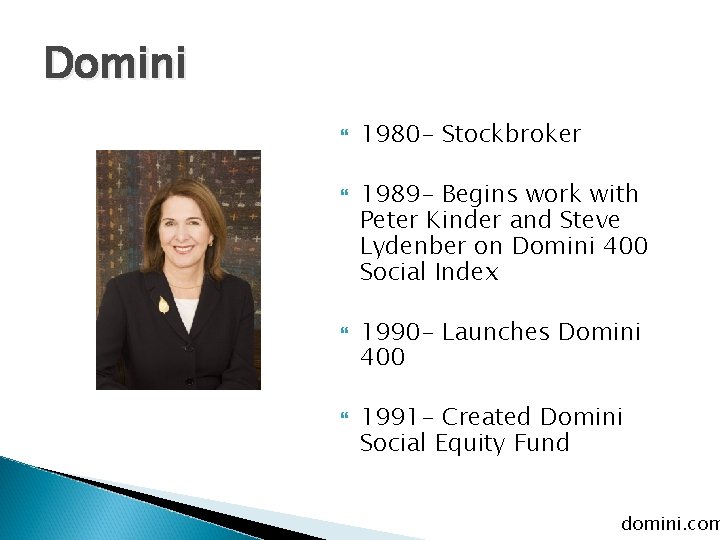 Domini

1980– Stockbroker

1989– Begins work with Peter Kinder and Steve Lydenber on Domini 400 Social Index

1990– Launches Domini 400

1991– Created Domini Social Equity Fund

domini.com